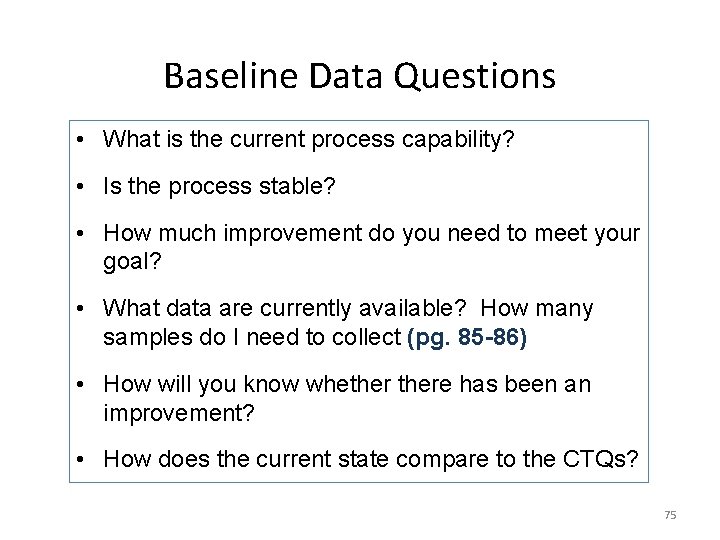 Baseline Data Questions

• What is the current process capability?

• Is the process stable?

• How much improvement do you need to meet your goal?

• What data are currently available? How many samples do I need to collect (pg. 85-86)

• How will you know whether there has been an improvement?

• How does the current state compare to the CTQs?

75